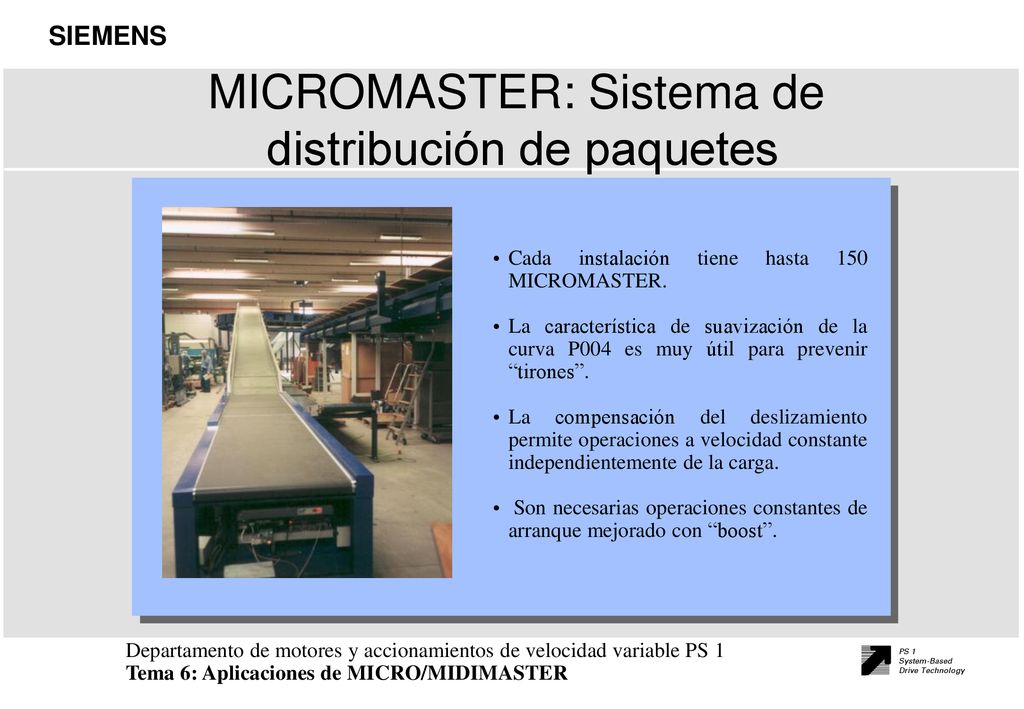 SIEMENS

MICROMASTER: Sistema de distribución de paquetes

• Cada instalación tiene hasta 150 MICROMASTER.

• La característica de suavización de la curva P004 es muy útil para prevenir “tirones”.

• La compensación del deslizamiento permite operaciones a velocidad constante independientemente de la carga.

• Son necesarias operaciones constantes de arranque mejorado con “boost”.

Departamento de motores y accionamientos de velocidad variable PS 1
Tema 6: Aplicaciones de MICRO/MIDIMASTER

PS 1
System-Based
Drive Technology